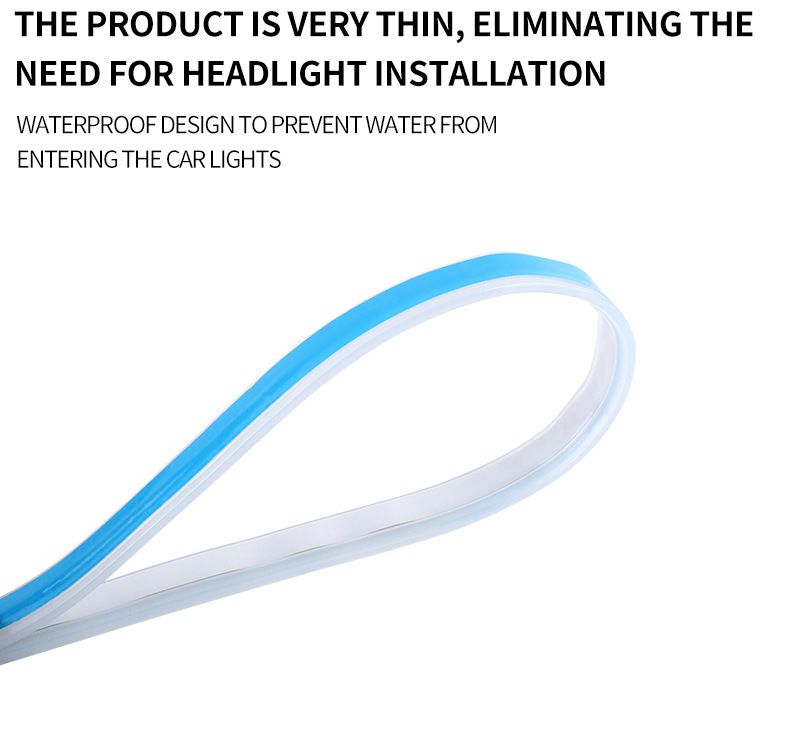 THE PRODUCT IS VERY THIN, ELIMINATING THE NEED FOR HEADLIGHT INSTALLATION

WATERPROOF DESIGN TO PREVENT WATER FROM ENTERING THE CAR LIGHTS